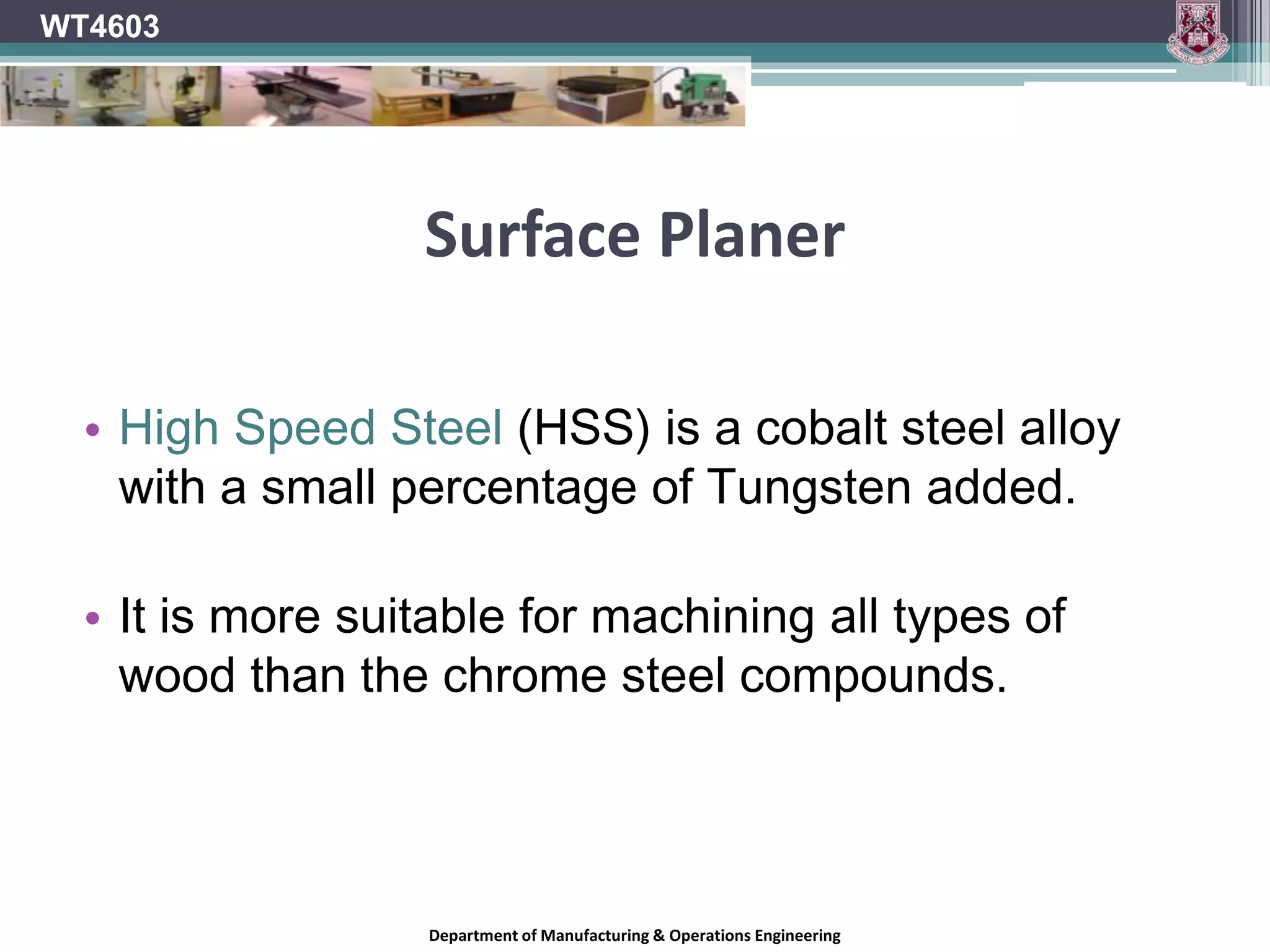 WT4603

Surface Planer

• High Speed Steel (HSS) is a cobalt steel alloy with a small percentage of Tungsten added.

• It is more suitable for machining all types of wood than the chrome steel compounds.

Department of Manufacturing & Operations Engineering